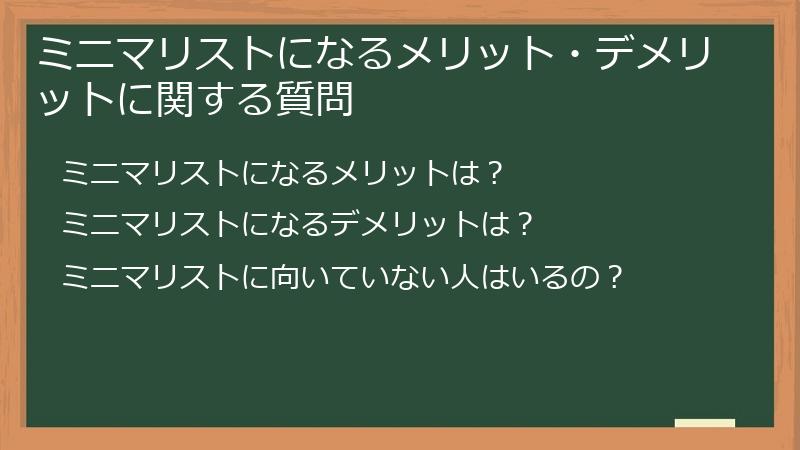 ミニマリストになるメリット・デメリットに関する質問

ミニマリストになるメリットは？

ミニマリストになるデメリットは？

ミニマリストに向いていない人はいるの？